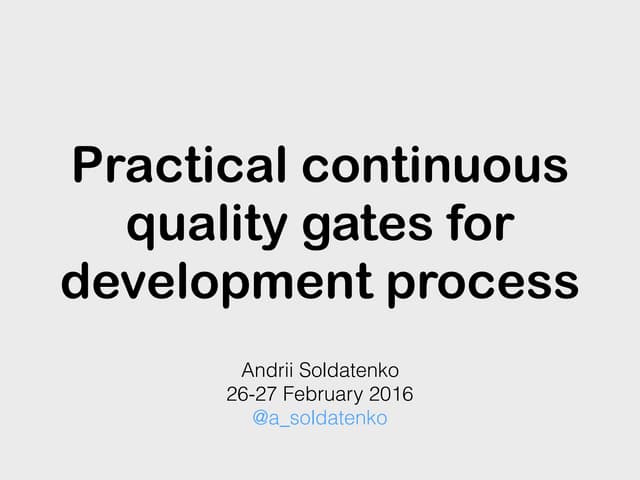 Practical continuous quality gates for development process

Andrii Soldatenko
26-27 February 2016
@a_soldatenko